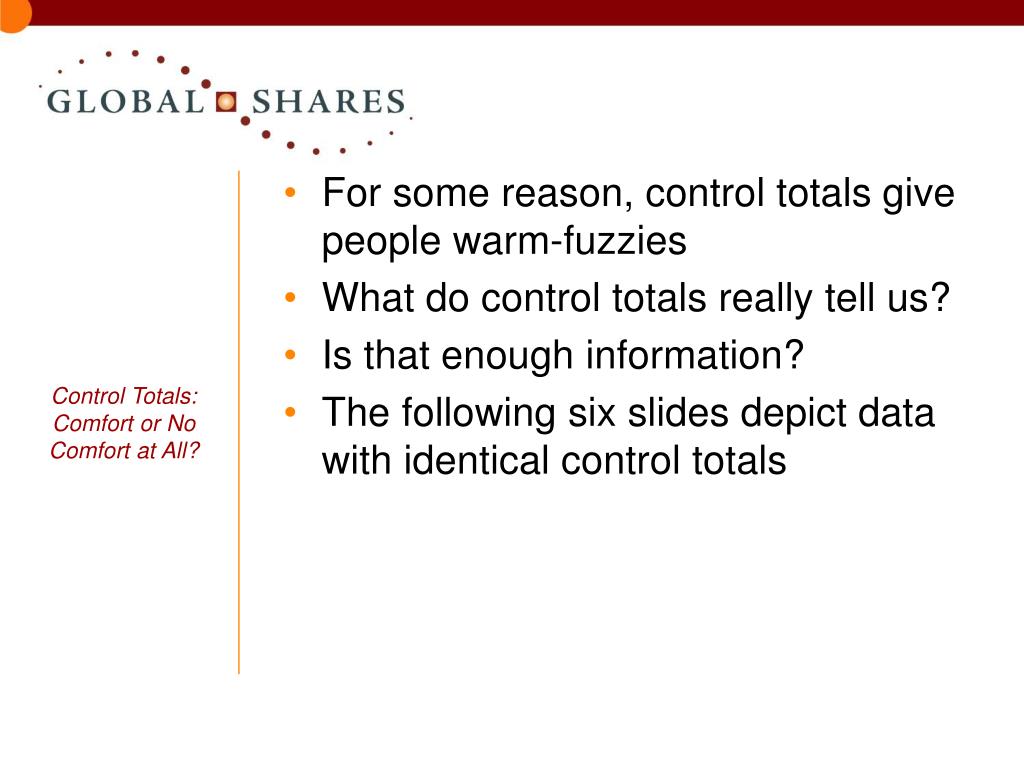 GLOBAL SHARES

Control Totals: Comfort or No Comfort at All?

• For some reason, control totals give people warm-fuzzies
• What do control totals really tell us?
• Is that enough information?
• The following six slides depict data with identical control totals